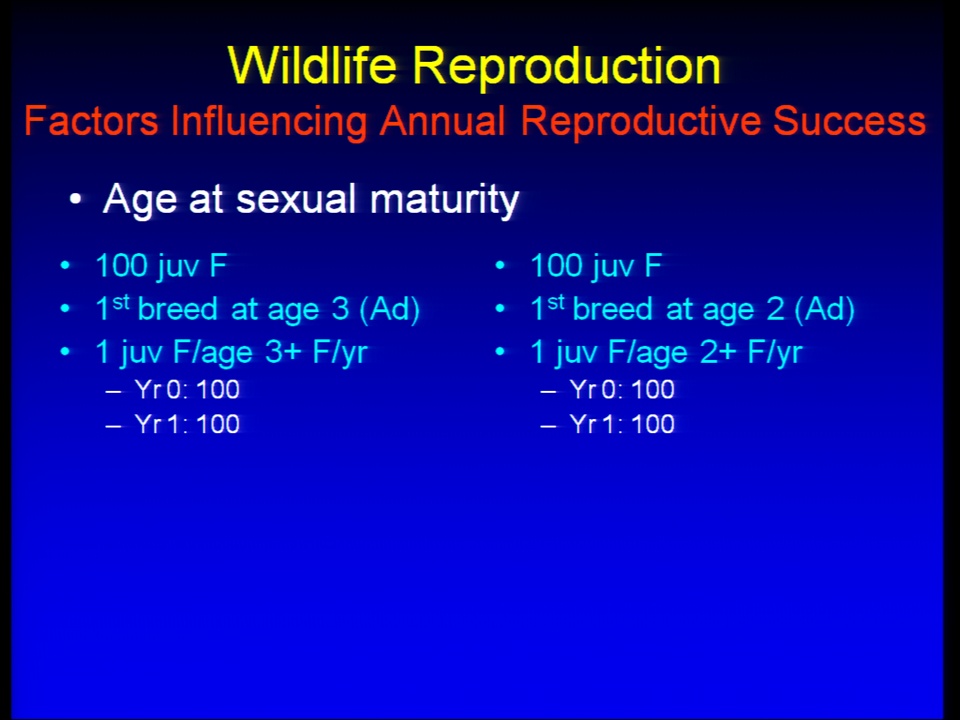 Wildlife Reproduction
Factors Influencing Annual Reproductive Success

• Age at sexual maturity

• 100 juv F
• 1$^{st}$ breed at age 3 (Ad)
• 1 juv F/age 3+ F/yr
– Yr 0: 100
– Yr 1: 100

• 100 juv F
• 1$^{st}$ breed at age 2 (Ad)
• 1 juv F/age 2+ F/yr
– Yr 0: 100
– Yr 1: 100